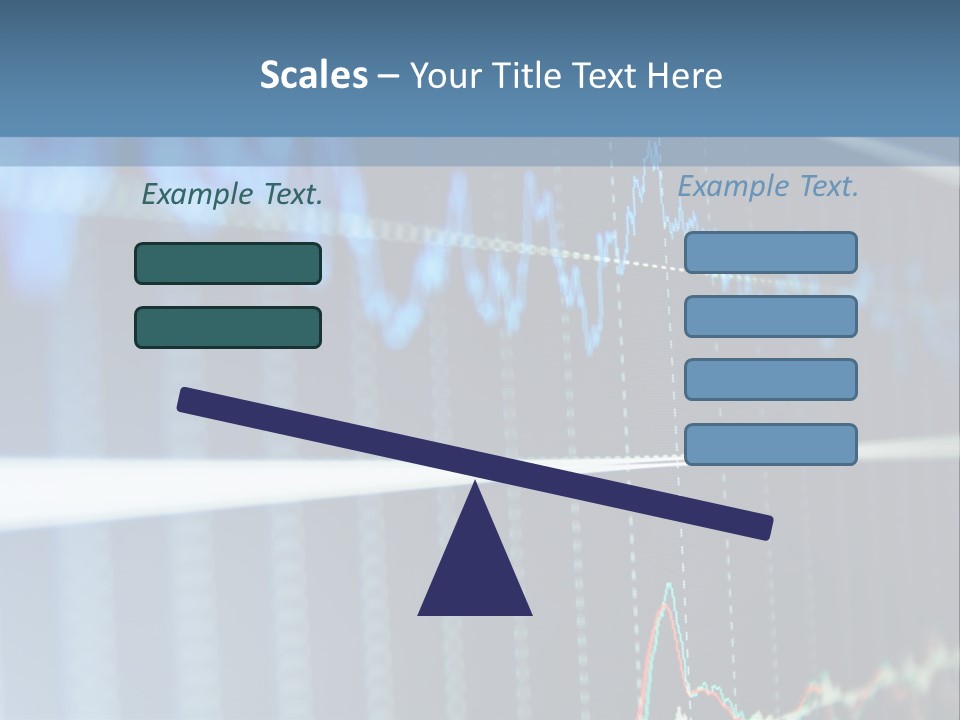 Scales – Your Title Text Here

Example Text.

Example Text.